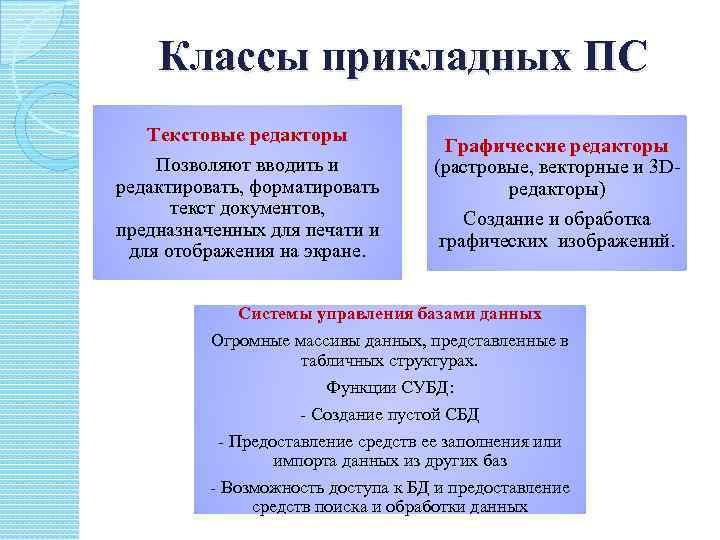 Классы прикладных ПС

Текстовые редакторы

Позволяют вводить и редактировать, форматировать текст документов, предназначенных для печати и для отображения на экране.

Графические редакторы (растровые, векторные и 3D-редакторы)

Создание и обработка графических изображений.

Системы управления базами данных

Огромные массивы данных, представленные в табличных структурах.

Функции СУБД:

- Создание пустой СБД

- Предоставление средств ее заполнения или импорта данных из других баз

- Возможность доступа к БД и предоставление средств поиска и обработки данных